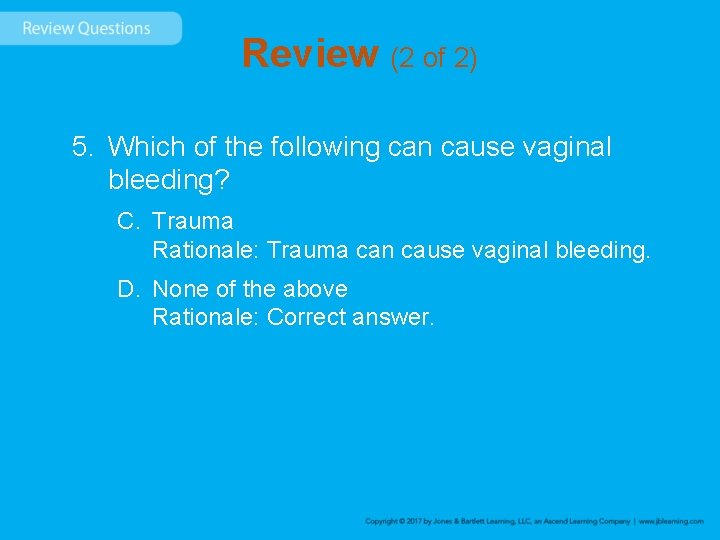 Review Questions

Review (2 of 2)

5. Which of the following can cause vaginal bleeding?

C. Trauma
Rationale: Trauma can cause vaginal bleeding.

D. None of the above
Rationale: Correct answer.

Copyright © 2017 by Jones & Bartlett Learning, LLC, an Ascend Learning Company | www.jblearning.com